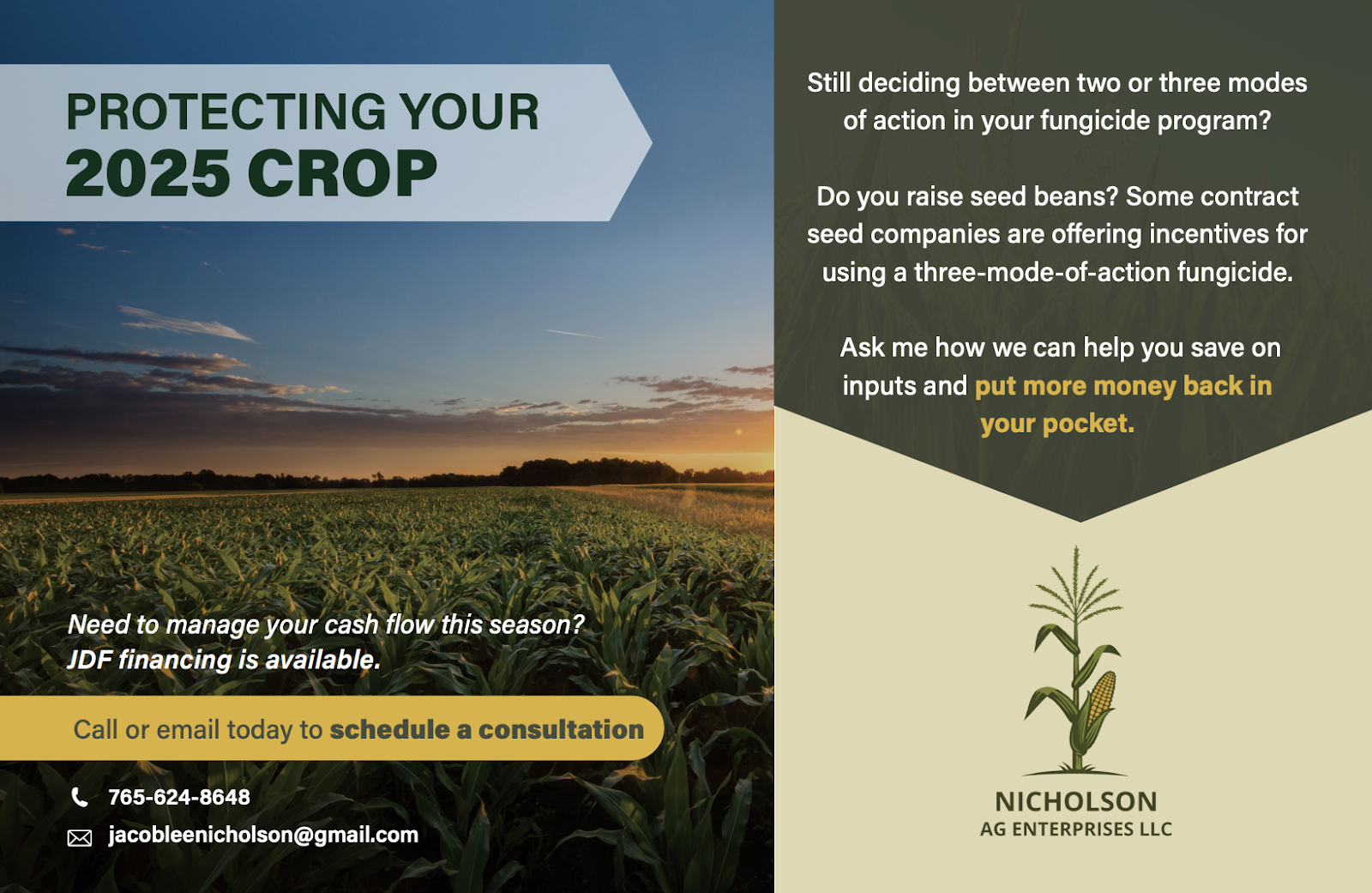 PROTECTING YOUR
2025 CROP

Need to manage your cash flow this season? JDF financing is available.

Call or email today to schedule a consultation

765-624-8648
jacobleenicholson@gmail.com

Still deciding between two or three modes of action in your fungicide program?

Do you raise seed beans? Some contract seed companies are offering incentives for using a three-mode-of-action fungicide.

Ask me how we can help you save on inputs and put more money back in your pocket.

NICHOLSON
AG ENTERPRISES LLC